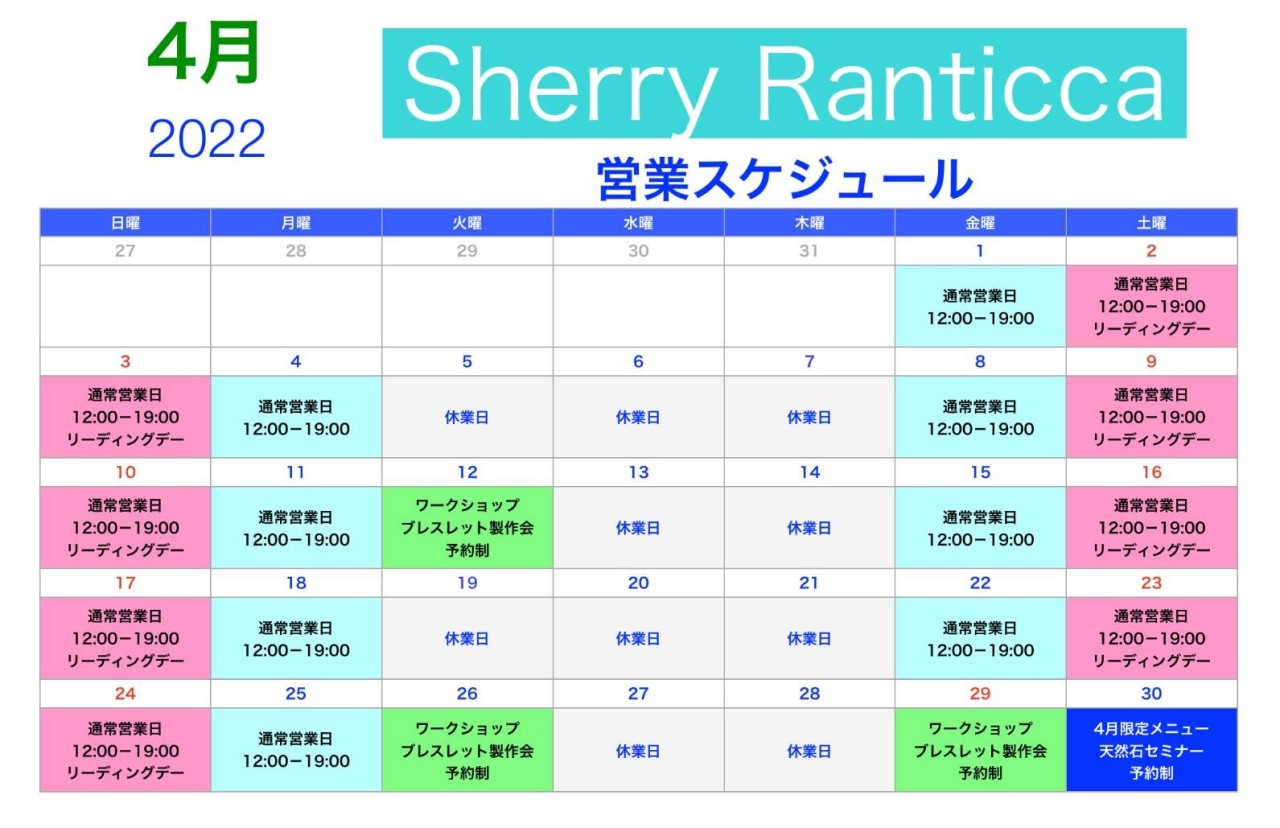 4月
2022

Sherry Ranticca
営業スケジュール

| 日曜 | 月曜 | 火曜 | 水曜 | 木曜 | 金曜 | 土曜 |
|---|---|---|---|---|---|---|
| 27 | 28 | 29 | 30 | 31 | 1 | 2 |
| | | | | | 通常営業日 12:00−19:00 | 通常営業日 12:00−19:00 リーディングデー |
| 3 | 4 | 5 | 6 | 7 | 8 | 9 |
| 通常営業日 12:00−19:00 リーディングデー | 通常営業日 12:00−19:00 | 休業日 | 休業日 | 休業日 | 通常営業日 12:00−19:00 | 通常営業日 12:00−19:00 リーディングデー |
| 10 | 11 | 12 | 13 | 14 | 15 | 16 |
| 通常営業日 12:00−19:00 リーディングデー | 通常営業日 12:00−19:00 | ワークショップ ブレスレット製作会 予約制 | 休業日 | 休業日 | 通常営業日 12:00−19:00 | 通常営業日 12:00−19:00 リーディングデー |
| 17 | 18 | 19 | 20 | 21 | 22 | 23 |
| 通常営業日 12:00−19:00 リーディングデー | 通常営業日 12:00−19:00 | 休業日 | 休業日 | 休業日 | 通常営業日 12:00−19:00 | 通常営業日 12:00−19:00 リーディングデー |
| 24 | 25 | 26 | 27 | 28 | 29 | 30 |
| 通常営業日 12:00−19:00 リーディングデー | 通常営業日 12:00−19:00 | ワークショップ ブレスレット製作会 予約制 | 休業日 | 休業日 | ワークショップ ブレスレット製作会 予約制 | 4月限定メニュー 天然石セミナー 予約制 |